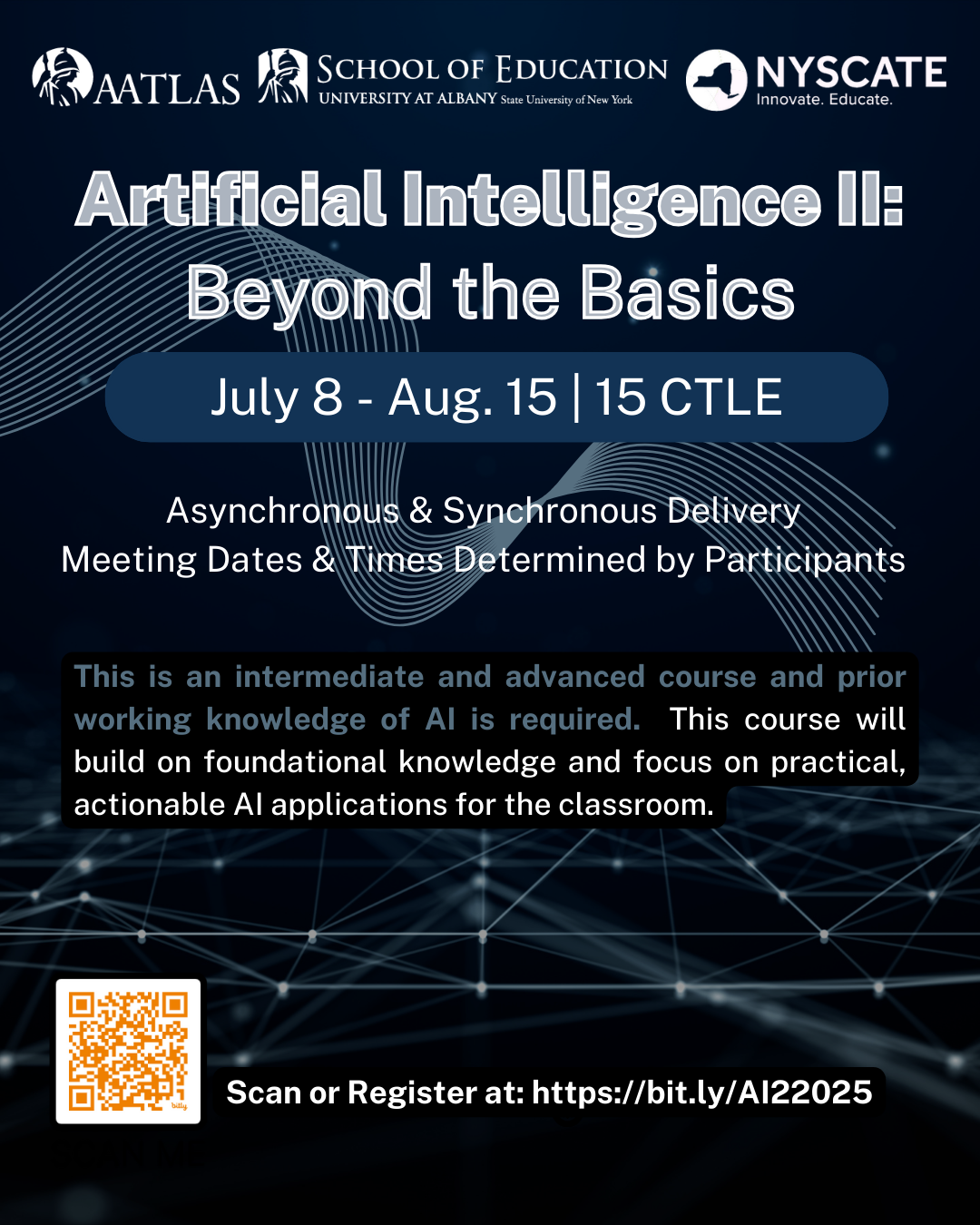 AATLAS SCHOOL OF EDUCATION UNIVERSITY AT ALBANY State University of New York NYSCATE Innovate. Educate.

Artificial Intelligence II: Beyond the Basics

July 8 - Aug. 15 | 15 CTLE

Asynchronous & Synchronous Delivery
Meeting Dates & Times Determined by Participants

This is an intermediate and advanced course and prior working knowledge of AI is required. This course will build on foundational knowledge and focus on practical, actionable AI applications for the classroom.

bitly

Scan or Register at: https://bit.ly/AI22025